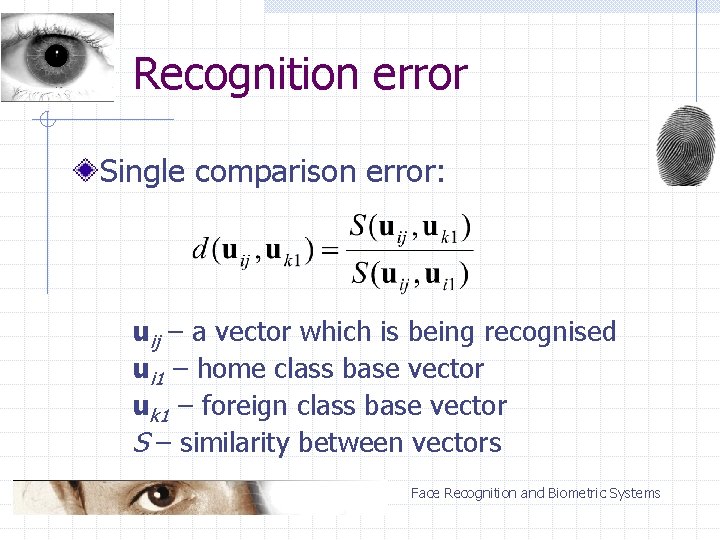 Recognition error

Single comparison error:

$d(\mathbf{u}_{ij}, \mathbf{u}_{k1}) = \frac{S(\mathbf{u}_{ij}, \mathbf{u}_{k1})}{S(\mathbf{u}_{ij}, \mathbf{u}_{i1})}$

$\mathbf{u}_{ij}$ – a vector which is being recognised
$\mathbf{u}_{i1}$ – home class base vector
$\mathbf{u}_{k1}$ – foreign class base vector
$S$ – similarity between vectors

Face Recognition and Biometric Systems